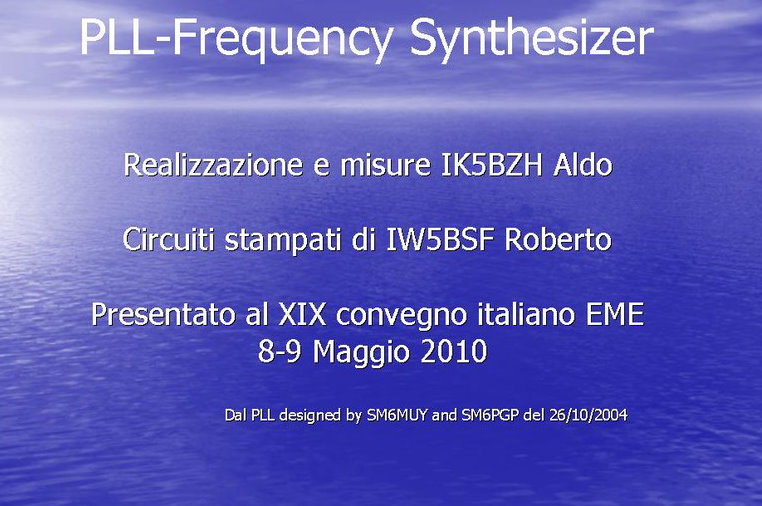 PLL-Frequency Synthesizer

Realizzazione e misure IK5BZH Aldo

Circuiti stampati di IW5BSF Roberto

Presentato al XIX convegno italiano EME
8-9 Maggio 2010

Dal PLL designed by SM6MUY and SM6PGP del 26/10/2004